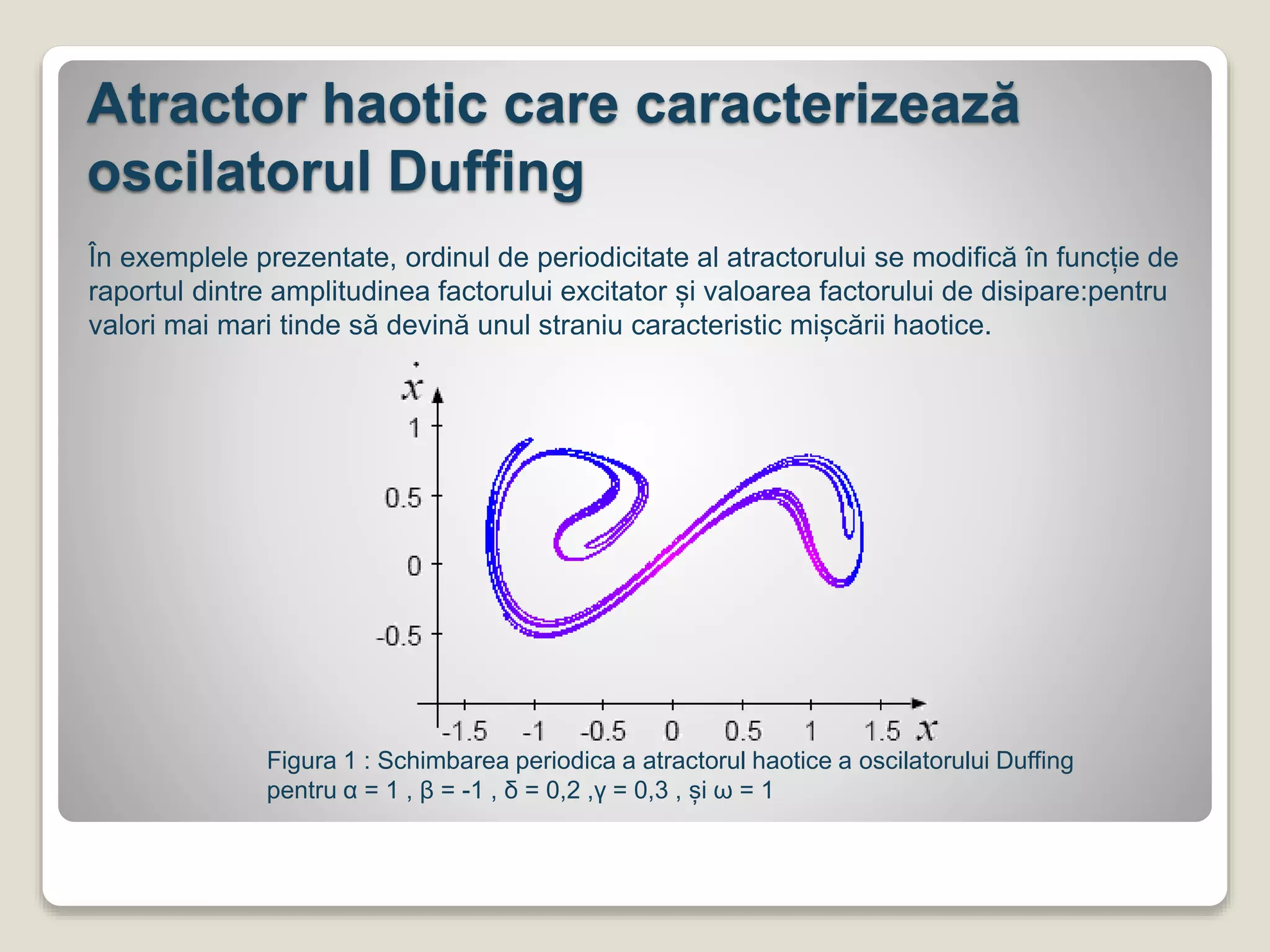 Atractor haotic care caracterizează oscilatorul Duffing

În exemplele prezentate, ordinul de periodicitate al atractorului se modifică în funcție de raportul dintre amplitudinea factorului excitator și valoarea factorului de disipare:pentru valori mai mari tinde să devină unul straniu caracteristic mișcării haotice.

$\dot{x}$
1
0.5
0
-0.5
-1.5 -1 -0.5 0 0.5 1 1.5 $x$

Figura 1 : Schimbarea periodica a atractorul haotice a oscilatorului Duffing pentru α = 1 , β = -1 , δ = 0,2 ,γ = 0,3 , și ω = 1